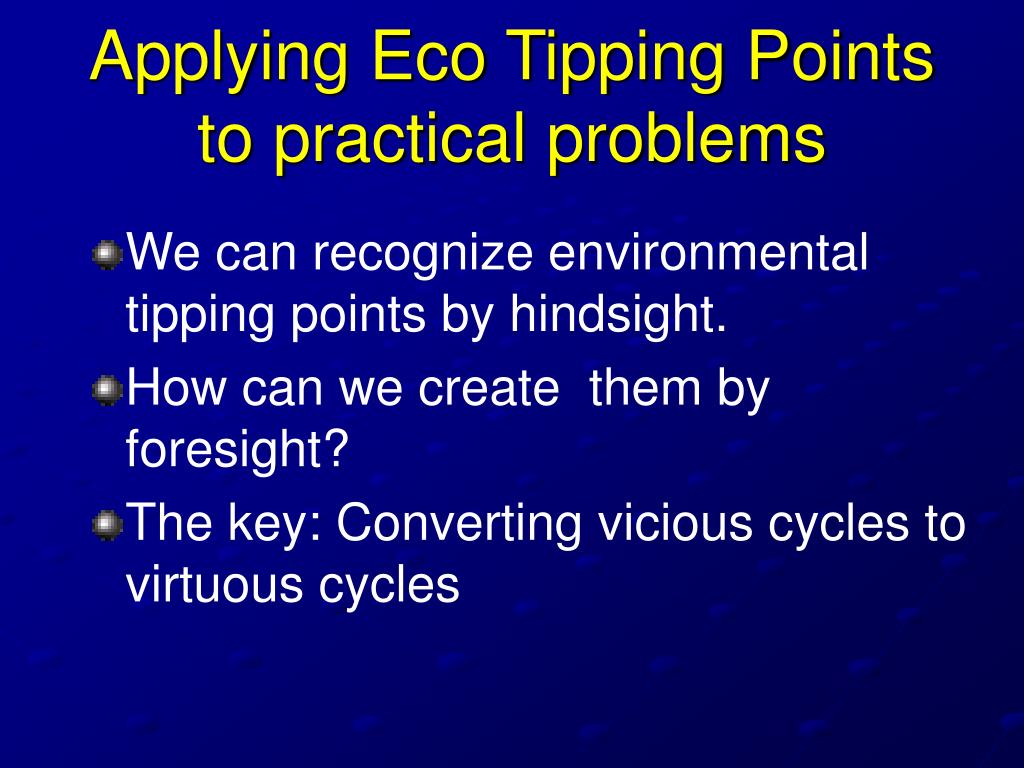 Applying Eco Tipping Points to practical problems

We can recognize environmental tipping points by hindsight.

How can we create them by foresight?

The key: Converting vicious cycles to virtuous cycles